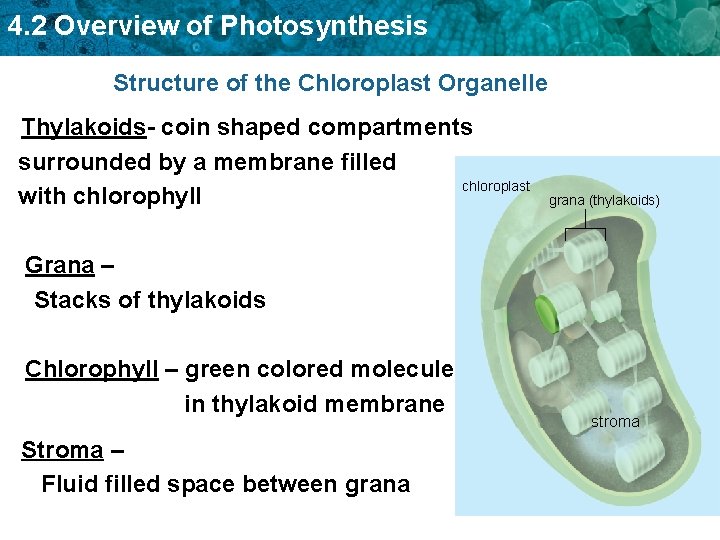 4.2 Overview of Photosynthesis

Structure of the Chloroplast Organelle

Thylakoids- coin shaped compartments surrounded by a membrane filled with chlorophyll

Grana – Stacks of thylakoids

Chlorophyll – green colored molecule in thylakoid membrane

Stroma – Fluid filled space between grana

chloroplast

grana (thylakoids)

stroma